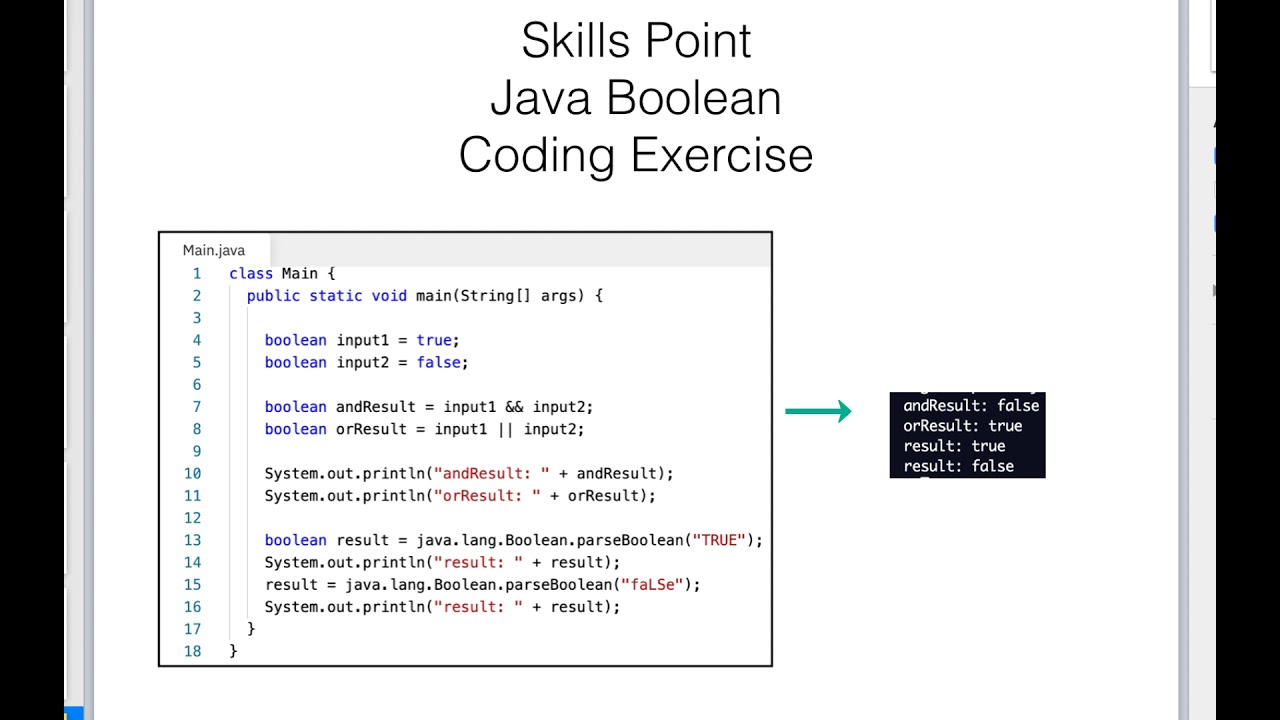 Skills Point
Java Boolean
Coding Exercise

Main.java

1 class Main {
2   public static void main(String[] args) {
3
4     boolean input1 = true;
5     boolean input2 = false;
6
7     boolean andResult = input1 && input2;
8     boolean orResult = input1 || input2;
9
10    System.out.println("andResult: " + andResult);
11    System.out.println("orResult: " + orResult);
12
13    boolean result = java.lang.Boolean.parseBoolean("TRUE");
14    System.out.println("result: " + result);
15    result = java.lang.Boolean.parseBoolean("faLSe");
16    System.out.println("result: " + result);
17  }
18 }

andResult: false
orResult: true
result: true
result: false